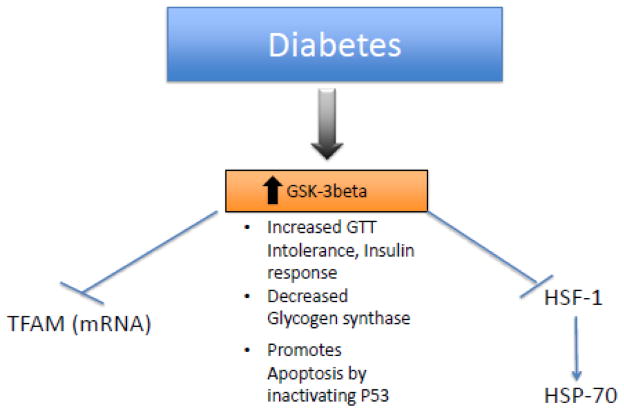 Diabetes

GSK-3beta

• Increased GTT Intolerance, Insulin response
• Decreased Glycogen synthase
• Promotes Apoptosis by inactivating P53

TFAM (mRNA)

HSF-1

HSP-70